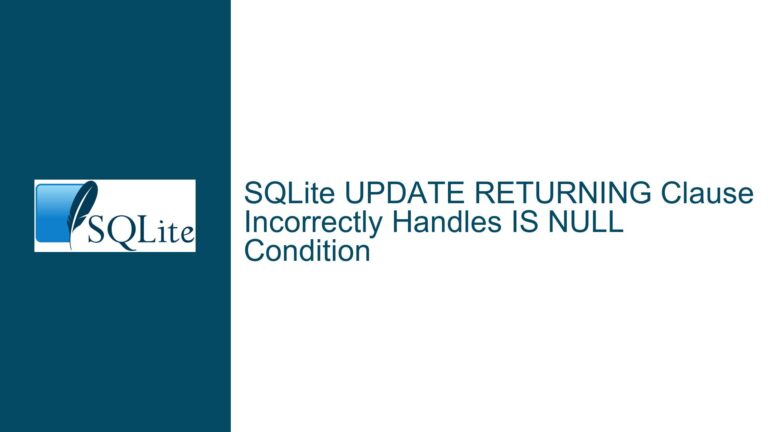 SQLite

SQLite UPDATE RETURNING Clause Incorrectly Handles IS NULL Condition